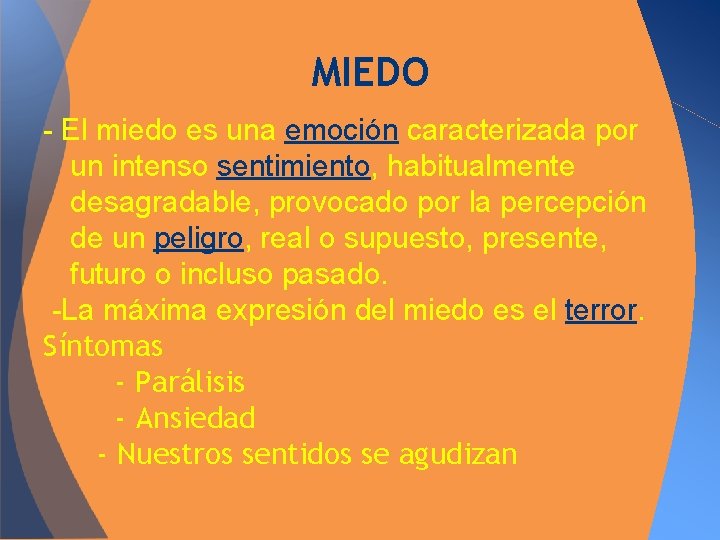 MIEDO

- El miedo es una emoción caracterizada por un intenso sentimiento, habitualmente desagradable, provocado por la percepción de un peligro, real o supuesto, presente, futuro o incluso pasado.

-La máxima expresión del miedo es el terror.

Síntomas

- Parálisis
- Ansiedad
- Nuestros sentidos se agudizan